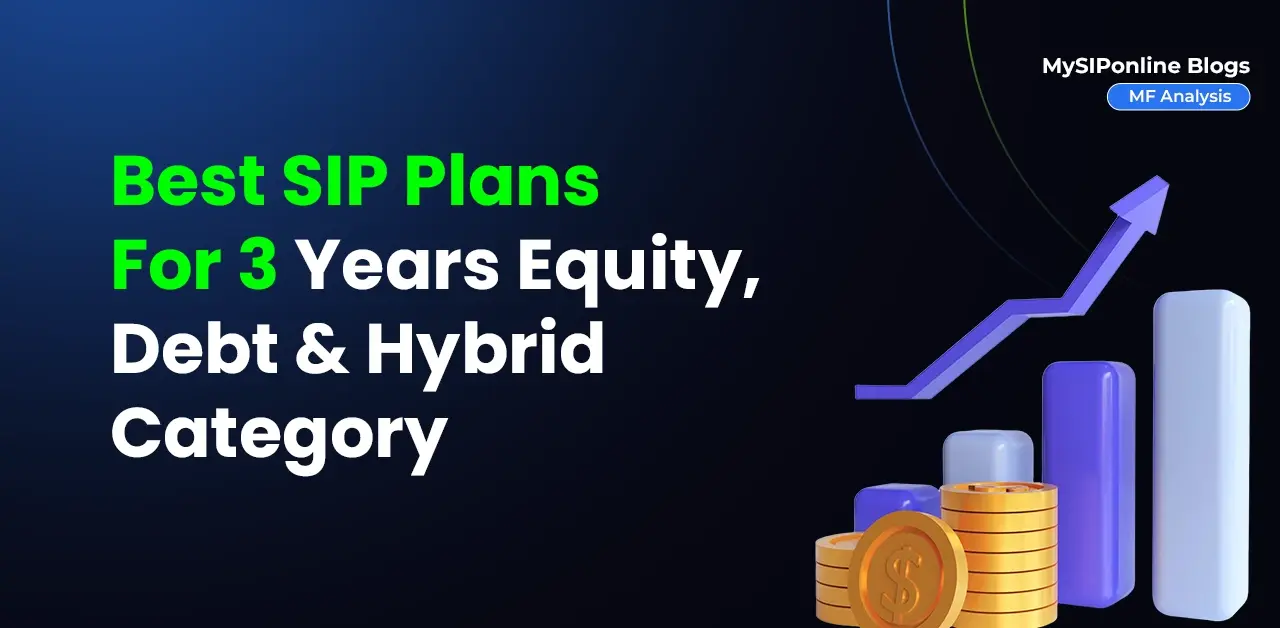 MySIPonline Blogs
MF Analysis

Best SIP Plans For 3 Years Equity, Debt & Hybrid Category

$